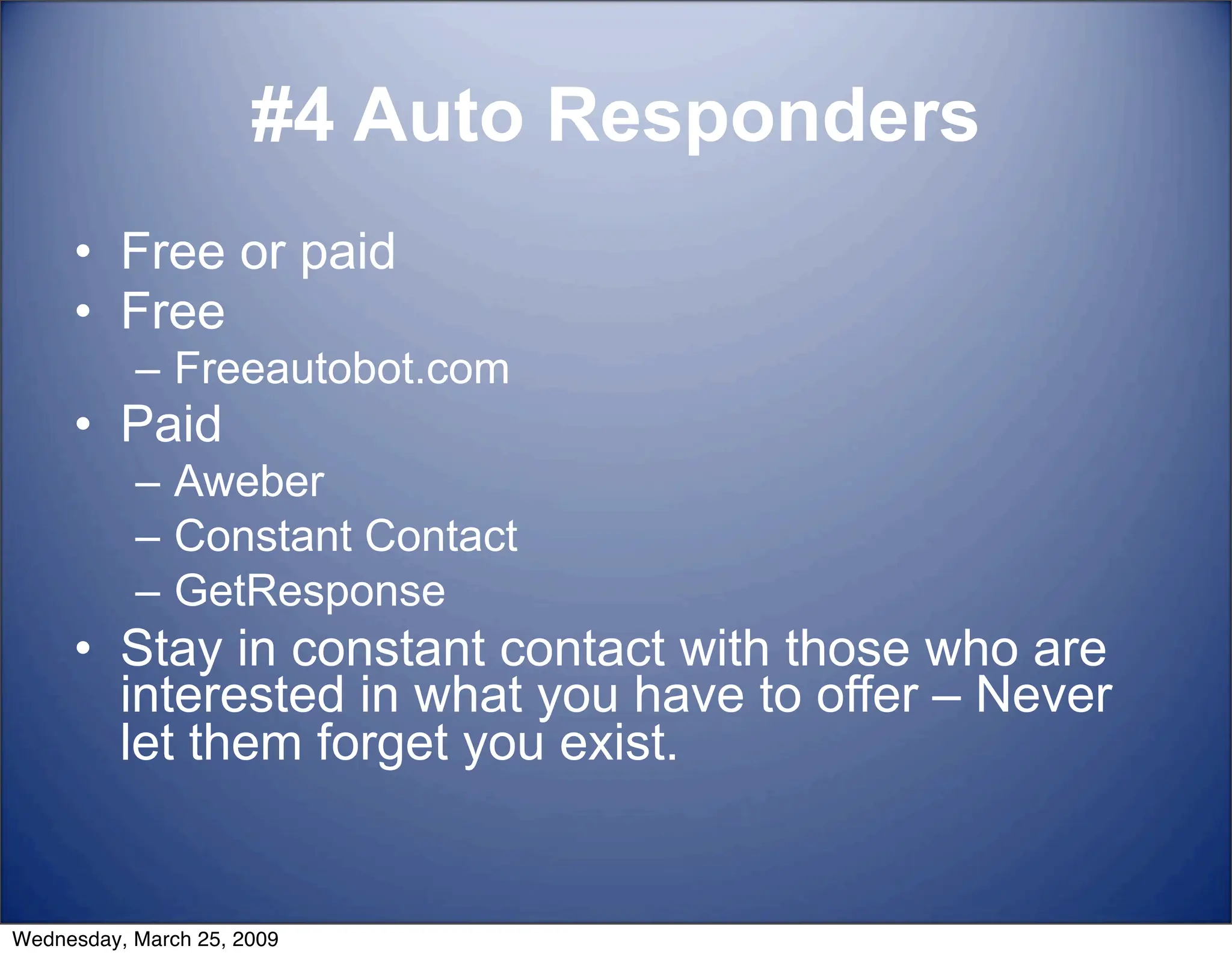 #4 Auto Responders

• Free or paid
• Free
– Freeautobot.com
• Paid
– Aweber
– Constant Contact
– GetResponse
• Stay in constant contact with those who are interested in what you have to offer – Never let them forget you exist.

Wednesday, March 25, 2009